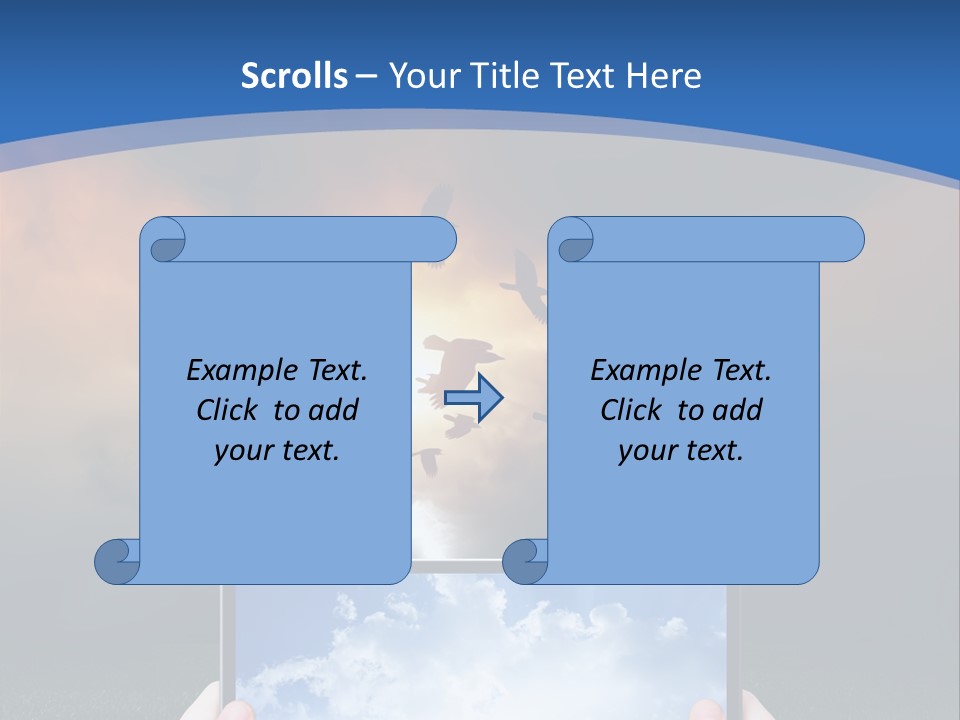 Scrolls – Your Title Text Here

Example Text. Click to add your text.

Example Text. Click to add your text.